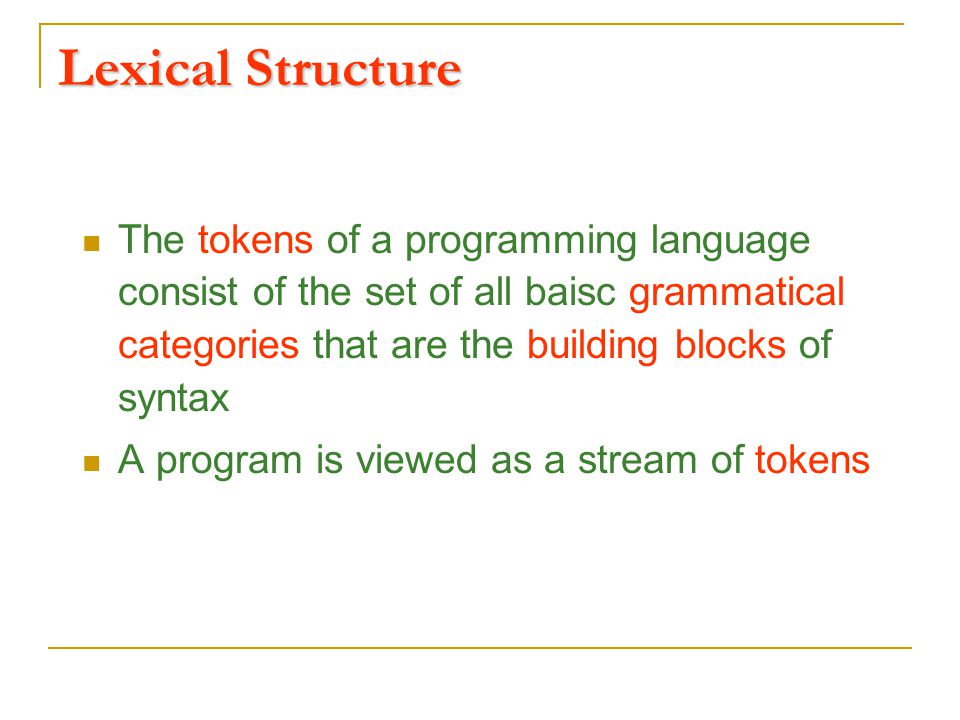 Lexical Structure

The tokens of a programming language consist of the set of all baisc grammatical categories that are the building blocks of syntax

A program is viewed as a stream of tokens